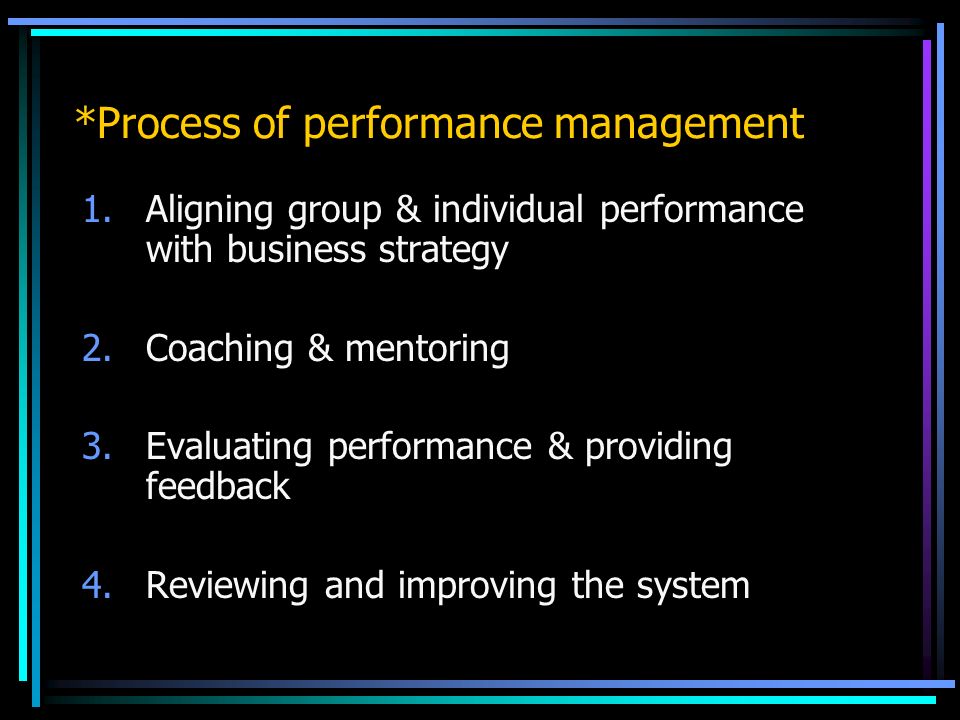 *Process of performance management

1. Aligning group & individual performance with business strategy

2. Coaching & mentoring

3. Evaluating performance & providing feedback

4. Reviewing and improving the system